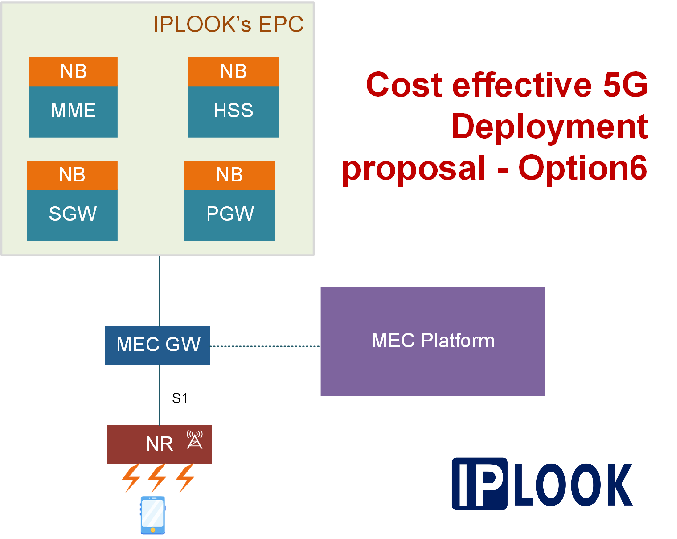 IPLOOK's EPC

NB
MME

NB
HSS

NB
SGW

NB
PGW

Cost effective 5G Deployment proposal - Option6

MEC GW

MEC Platform

S1

NR

IPLOOK